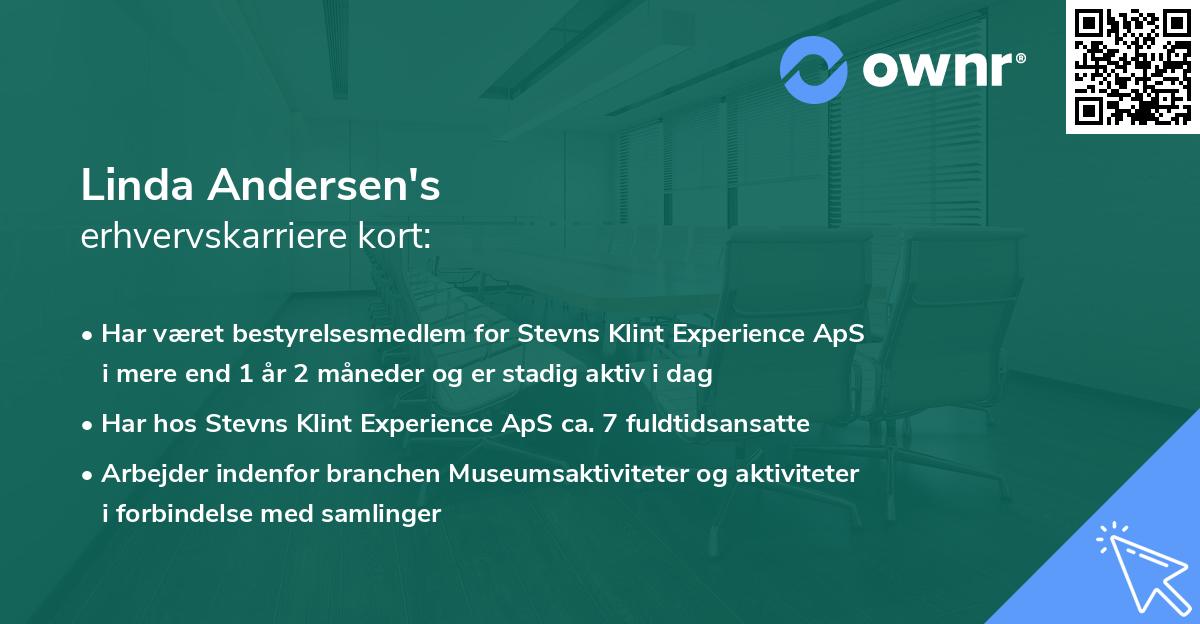 ownr®

Linda Andersen's
erhvervskarriere kort:

• Har været bestyrelsesmedlem for Stevns Klint Experience ApS i mere end 1 år 2 måneder og er stadig aktiv i dag

• Har hos Stevns Klint Experience ApS ca. 7 fuldtidsansatte

• Arbejder indenfor branchen Museumsaktiviteter og aktiviteter i forbindelse med samlinger